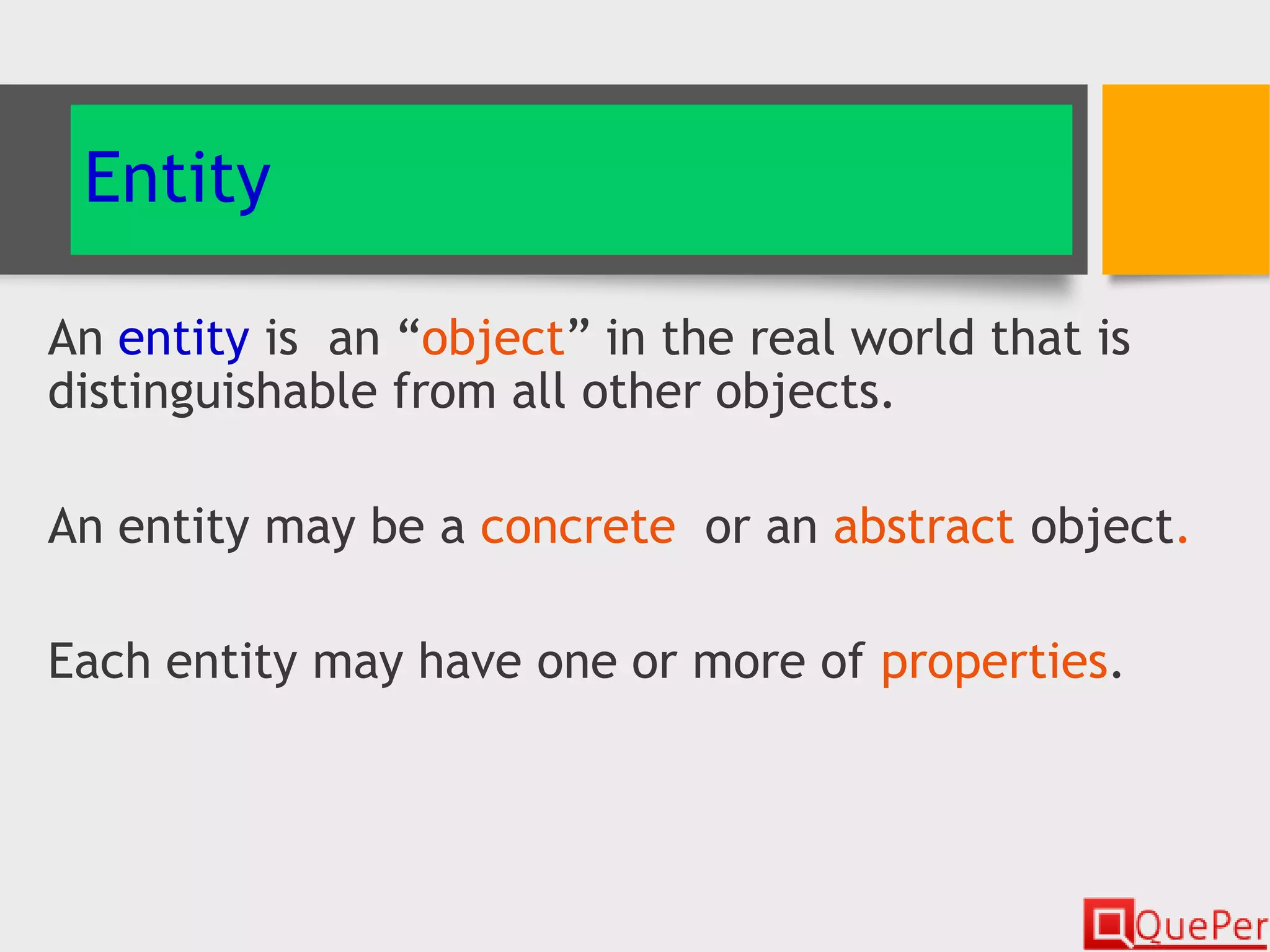 Entity

An entity is an “object” in the real world that is distinguishable from all other objects.

An entity may be a concrete or an abstract object.

Each entity may have one or more of properties.

QuePer